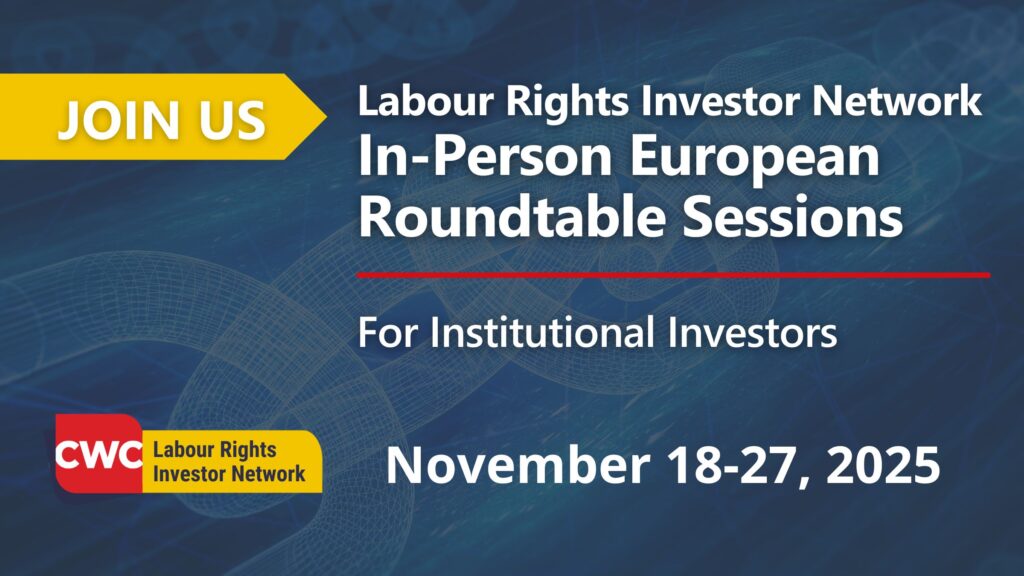 JOIN US

Labour Rights Investor Network
In-Person European Roundtable Sessions

For Institutional Investors

CWC Labour Rights Investor Network

November 18-27, 2025